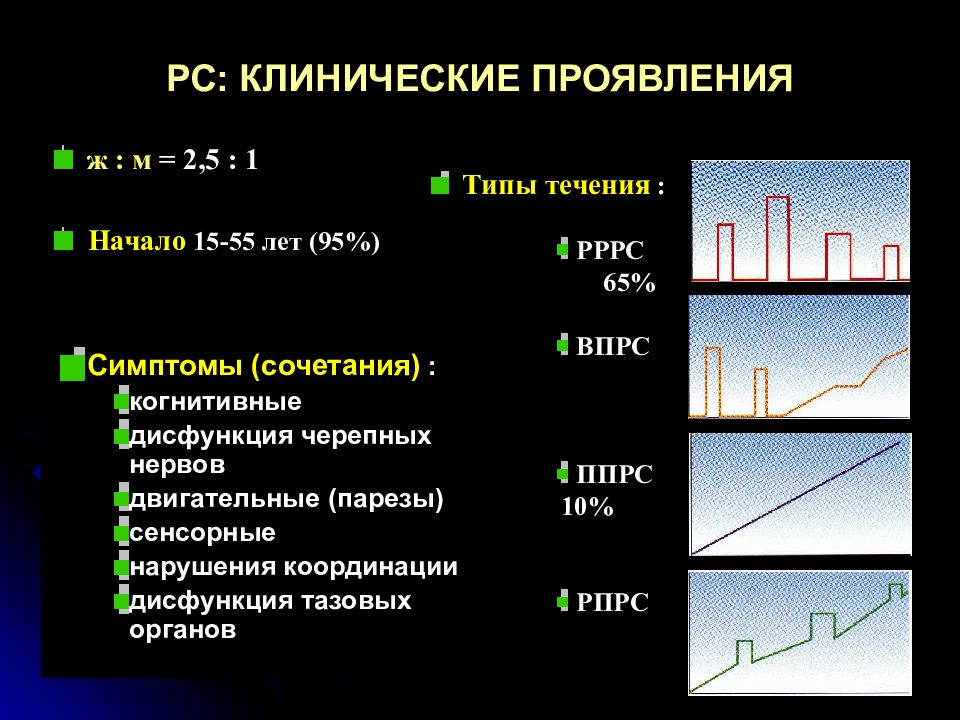 РС: КЛИНИЧЕСКИЕ ПРОЯВЛЕНИЯ

ж : м = 2,5 : 1

Начало 15-55 лет (95%)

Симптомы (сочетания) :
когнитивные
дисфункция черепных нервов
двигательные (парезы)
сенсорные
нарушения координации
дисфункция тазовых органов

Типы течения :

РРРС 65%

ВПРС

ППРС 10%

РПРС